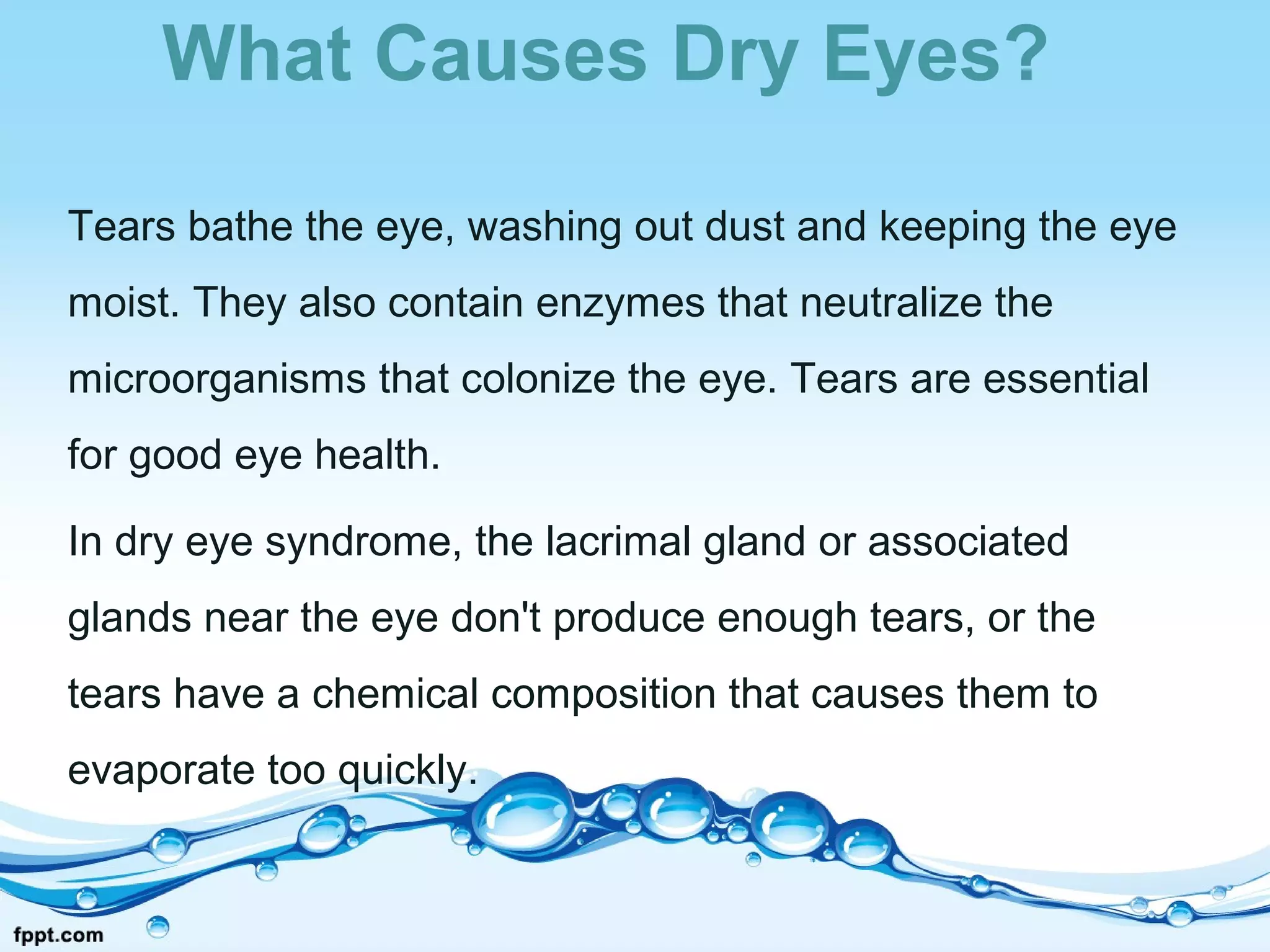 What Causes Dry Eyes?

Tears bathe the eye, washing out dust and keeping the eye moist. They also contain enzymes that neutralize the microorganisms that colonize the eye. Tears are essential for good eye health.

In dry eye syndrome, the lacrimal gland or associated glands near the eye don't produce enough tears, or the tears have a chemical composition that causes them to evaporate too quickly.

fppt.com